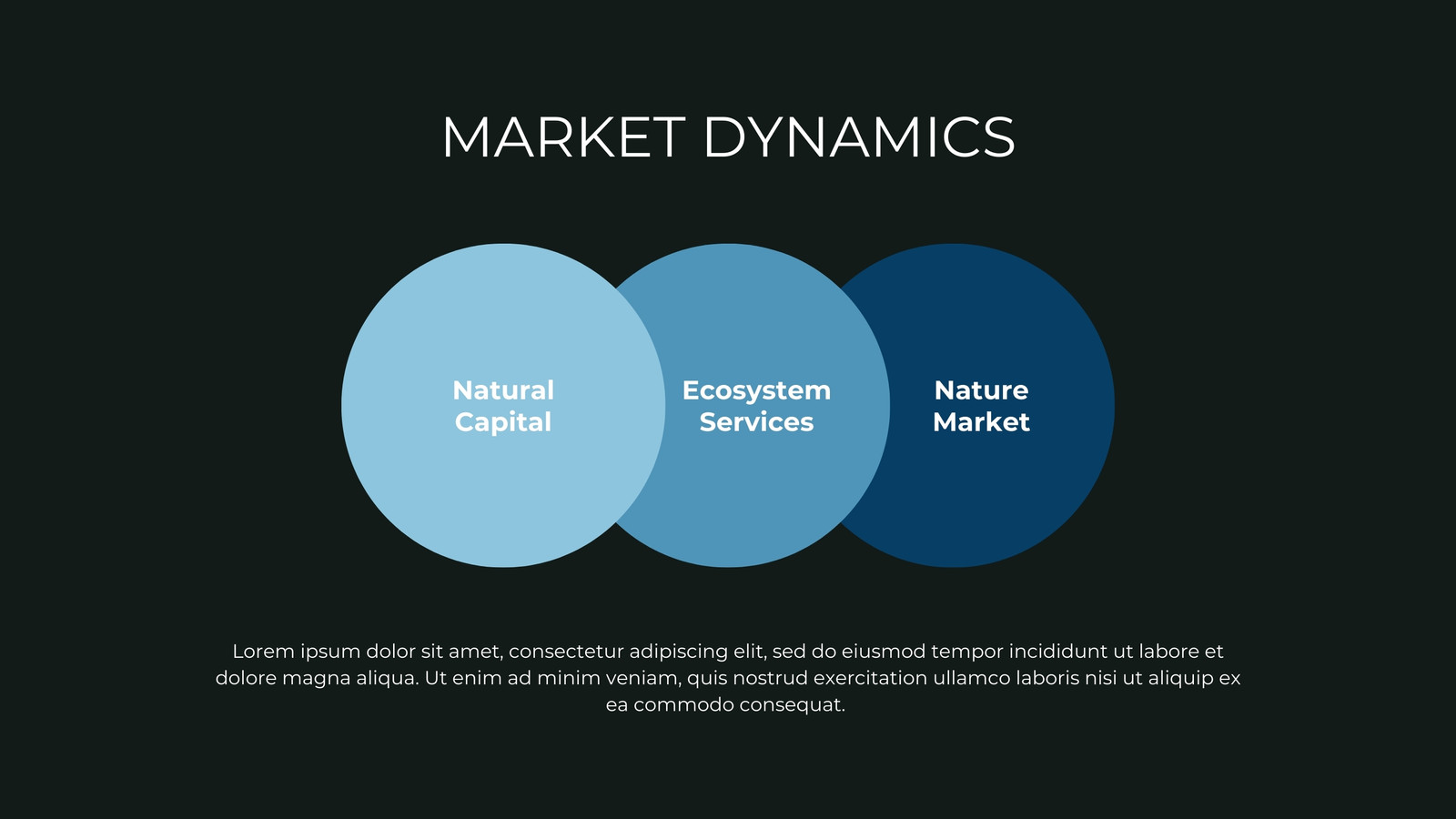 MARKET DYNAMICS

Natural Capital

Ecosystem Services

Nature Market

Lorem ipsum dolor sit amet, consectetur adipiscing elit, sed do eiusmod tempor incididunt ut labore et dolore magna aliqua. Ut enim ad minim veniam, quis nostrud exercitation ullamco laboris nisi ut aliquip ex ea commodo consequat.